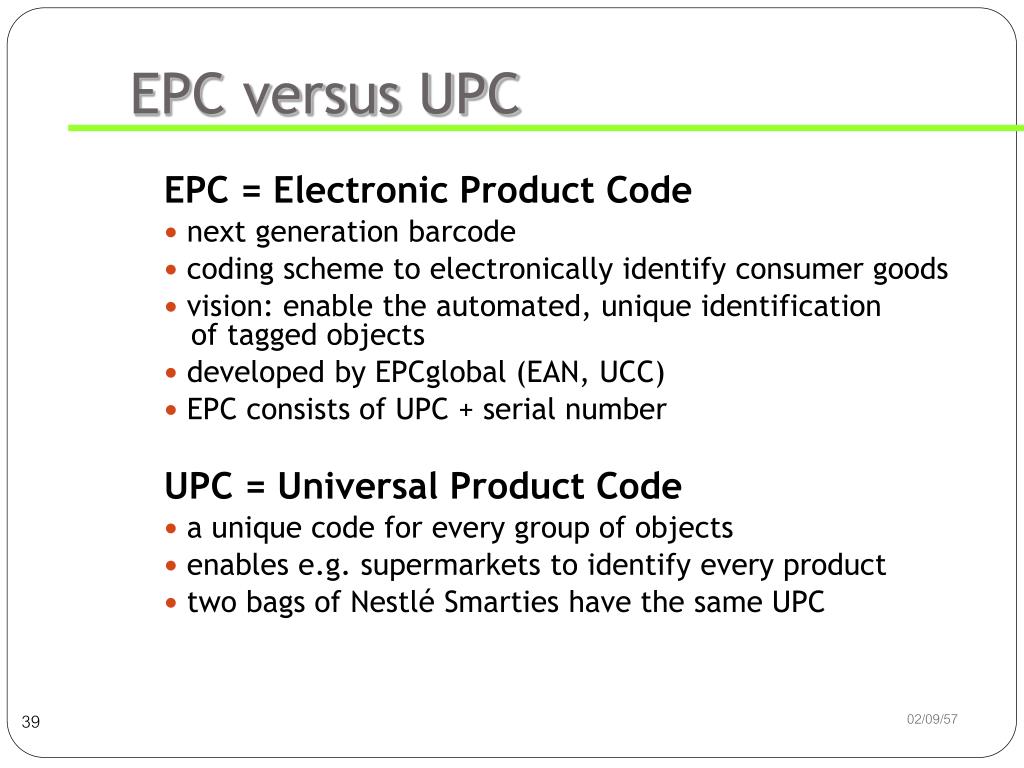 EPC versus UPC

EPC = Electronic Product Code
• next generation barcode
• coding scheme to electronically identify consumer goods
• vision: enable the automated, unique identification of tagged objects
• developed by EPCglobal (EAN, UCC)
• EPC consists of UPC + serial number

UPC = Universal Product Code
• a unique code for every group of objects
• enables e.g. supermarkets to identify every product
• two bags of Nestlé Smarties have the same UPC

39

02/09/57